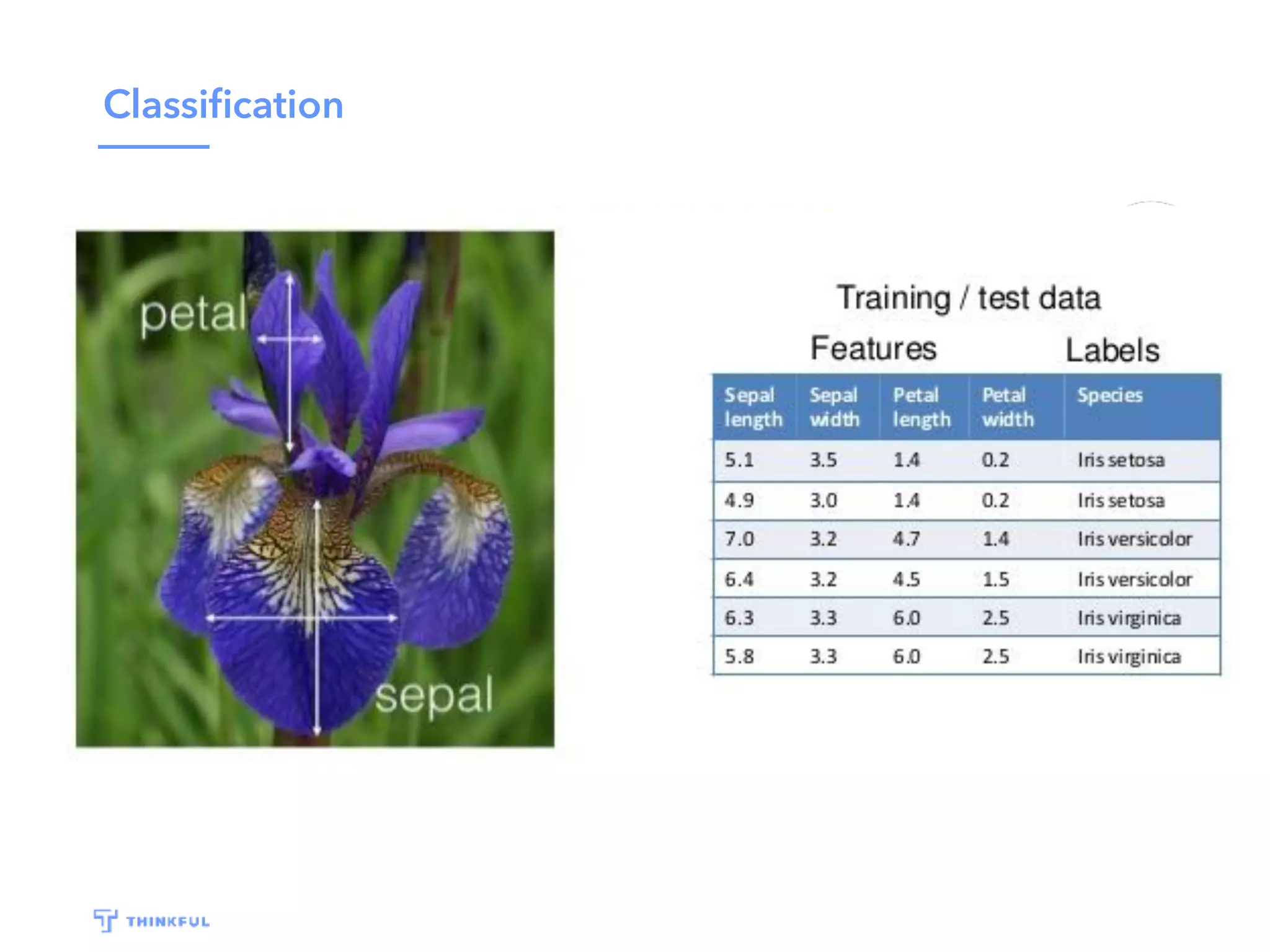 Classification

petal

sepal

Training / test data

Features

Labels

| Sepal length | Sepal width | Petal length | Petal width | Species |
|---|---|---|---|---|
| 5.1 | 3.5 | 1.4 | 0.2 | Iris setosa |
| 4.9 | 3.0 | 1.4 | 0.2 | Iris setosa |
| 7.0 | 3.2 | 4.7 | 1.4 | Iris versicolor |
| 6.4 | 3.2 | 4.5 | 1.5 | Iris versicolor |
| 6.3 | 3.3 | 6.0 | 2.5 | Iris virginica |
| 5.8 | 3.3 | 6.0 | 2.5 | Iris virginica |

THINKFUL